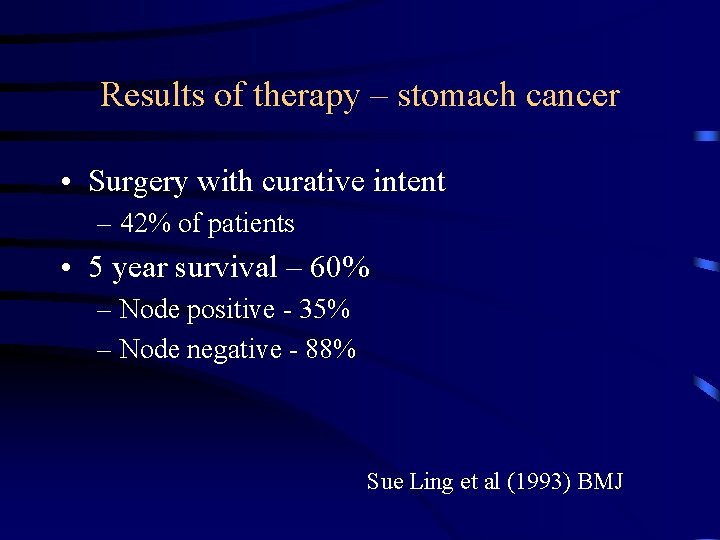 Results of therapy – stomach cancer

• Surgery with curative intent
– 42% of patients
• 5 year survival – 60%
– Node positive - 35%
– Node negative - 88%

Sue Ling et al (1993) BMJ